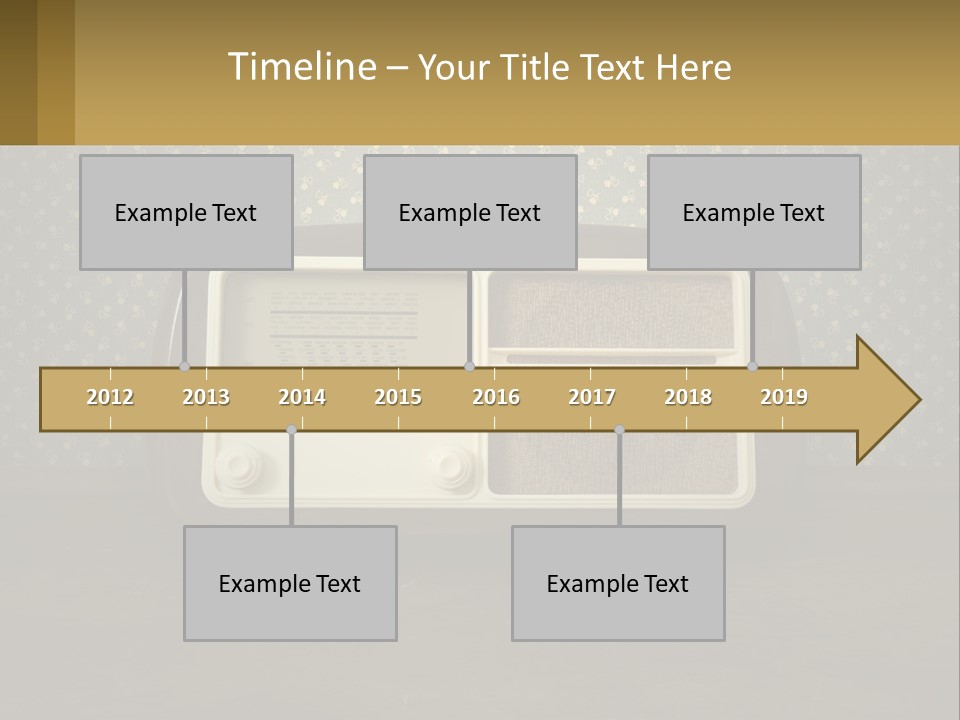 Timeline – Your Title Text Here

Example Text

Example Text

Example Text

2012 2013 2014 2015 2016 2017 2018 2019

Example Text

Example Text